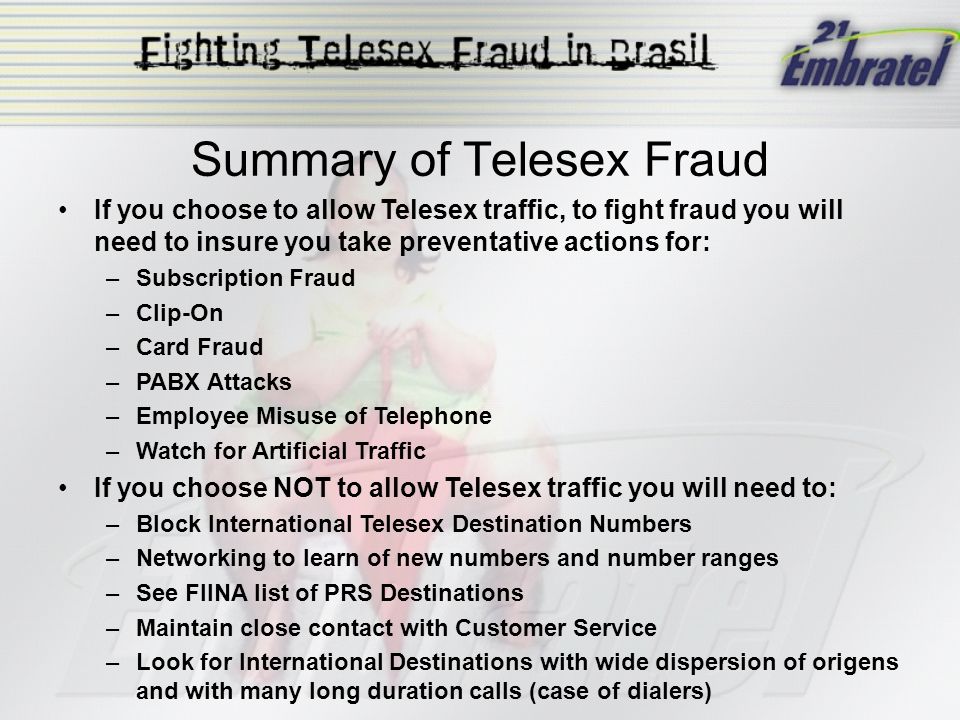 Fighting Telesex Fraud in Brasil

21 Embratel

Summary of Telesex Fraud

• If you choose to allow Telesex traffic, to fight fraud you will need to insure you take preventative actions for:
– Subscription Fraud
– Clip-On
– Card Fraud
– PABX Attacks
– Employee Misuse of Telephone
– Watch for Artificial Traffic
• If you choose NOT to allow Telesex traffic you will need to:
– Block International Telesex Destination Numbers
– Networking to learn of new numbers and number ranges
– See FIINA list of PRS Destinations
– Maintain close contact with Customer Service
– Look for International Destinations with wide dispersion of origens and with many long duration calls (case of dialers)